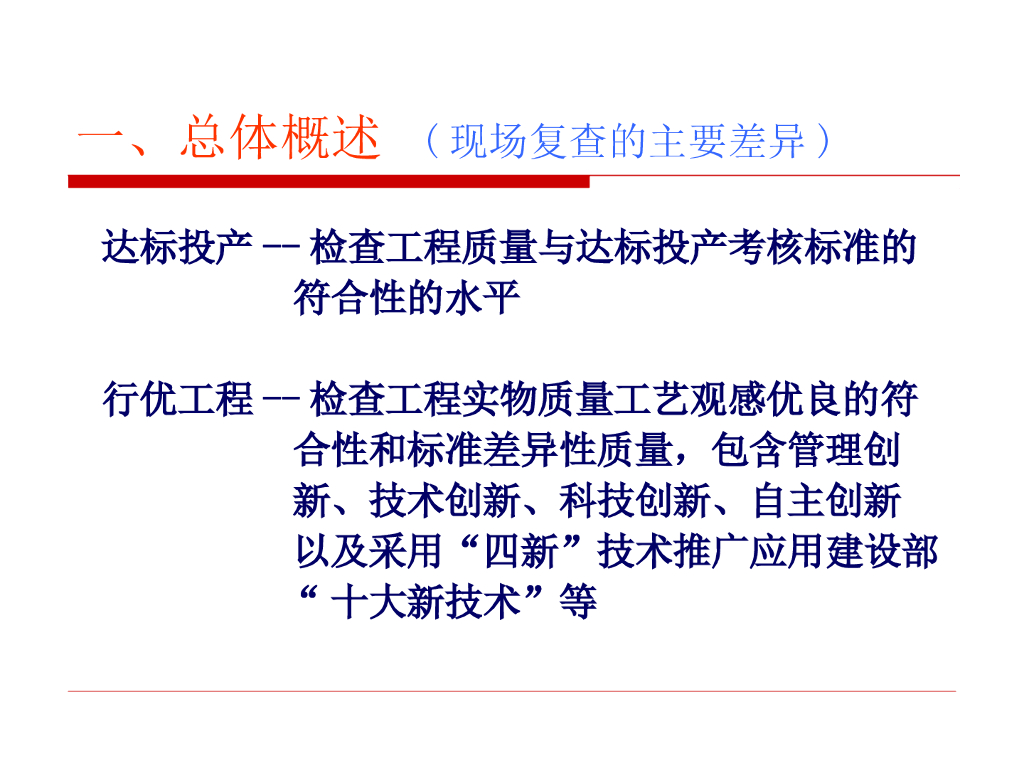 一、总体概述 （现场复查的主要差异）

达标投产 -- 检查工程质量与达标投产考核标准的符合性的水平

行优工程 -- 检查工程实物质量工艺观感优良的符合性和标准差异性质量，包含管理创新、技术创新、科技创新、自主创新以及采用“四新”技术推广应用建设部“ 十大新技术”等